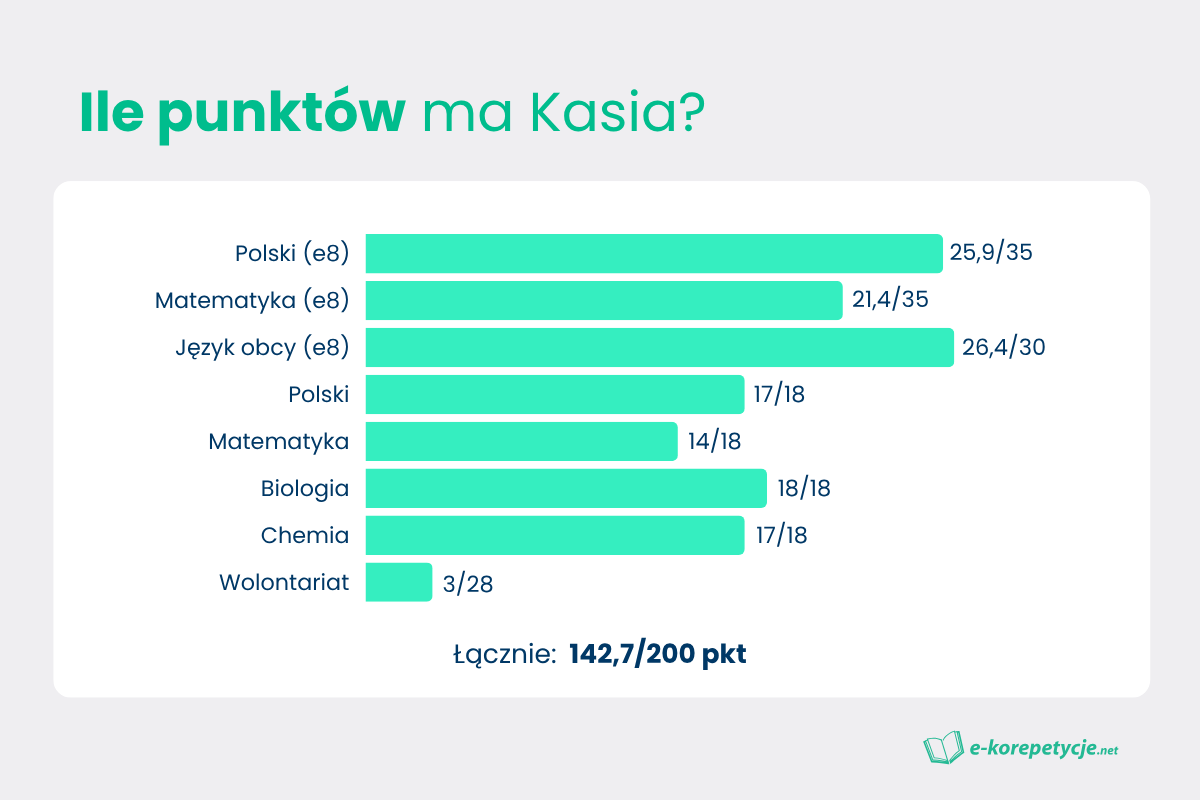 Ile punktów ma Kasia?

Polski (e8) 25,9/35
Matematyka (e8) 21,4/35
Język obcy (e8) 26,4/30
Polski 17/18
Matematyka 14/18
Biologia 18/18
Chemia 17/18
Wolontariat 3/28

Łącznie: 142,7/200 pkt

e-korepetycje.net